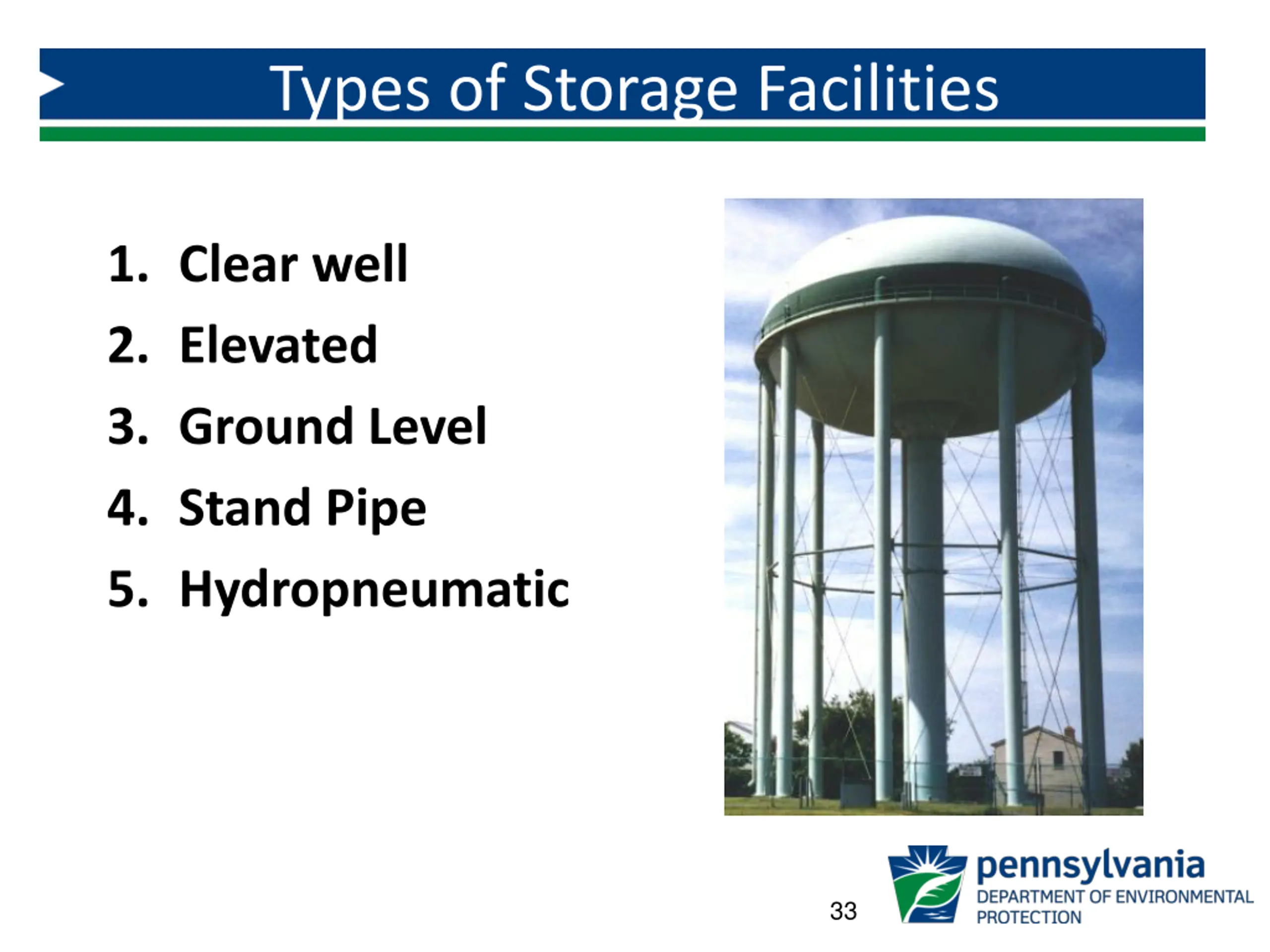 Types of Storage Facilities

1. Clear well
2. Elevated
3. Ground Level
4. Stand Pipe
5. Hydropneumatic

33

pennsylvania
DEPARTMENT OF ENVIRONMENTAL PROTECTION